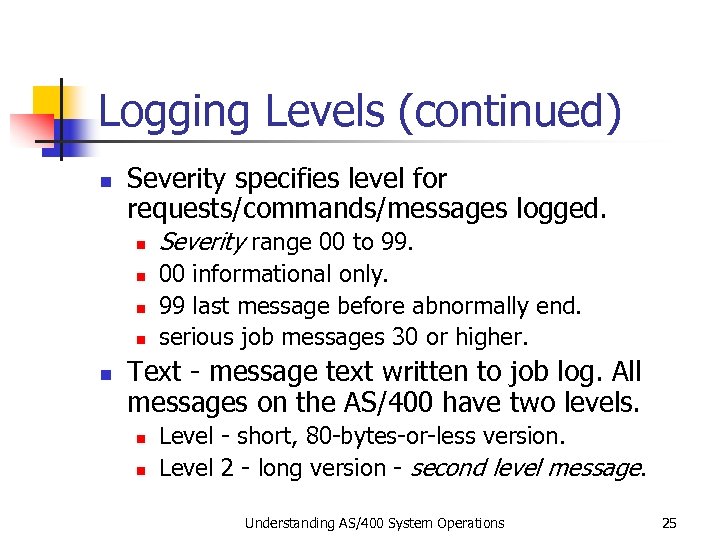 Logging Levels (continued)

Severity specifies level for requests/commands/messages logged.

Severity range 00 to 99.

00 informational only.

99 last message before abnormally end.

serious job messages 30 or higher.

Text - message text written to job log. All messages on the AS/400 have two levels.

Level - short, 80-bytes-or-less version.

Level 2 - long version - second level message.

Understanding AS/400 System Operations

25